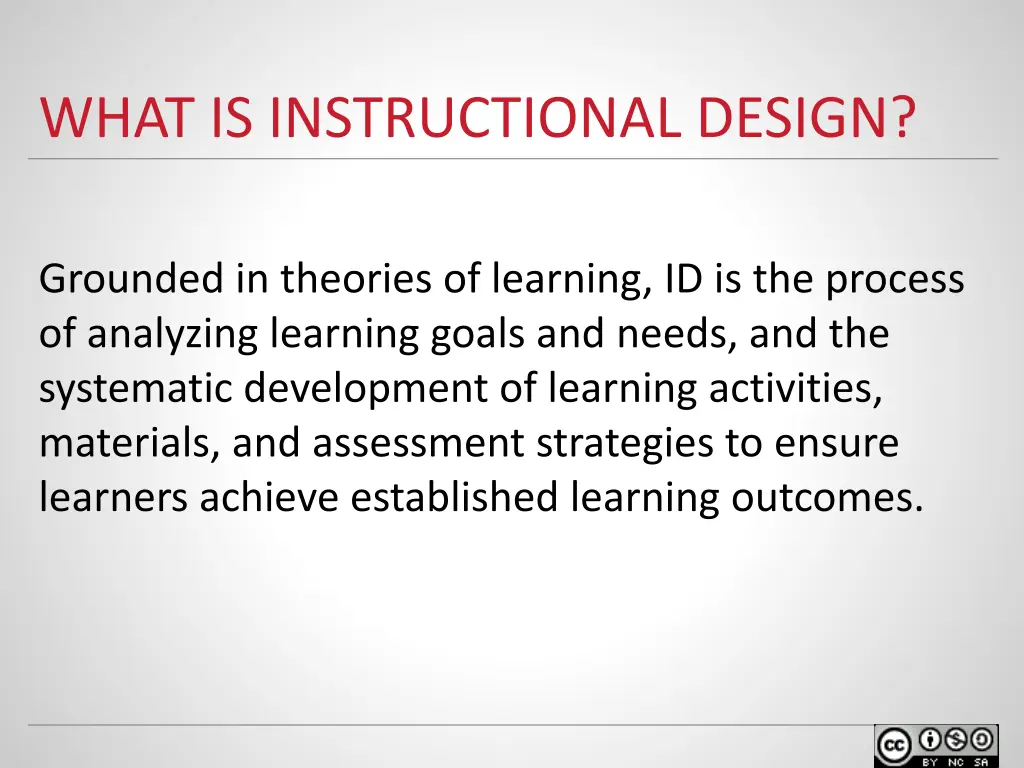 WHAT IS INSTRUCTIONAL DESIGN?

Grounded in theories of learning, ID is the process of analyzing learning goals and needs, and the systematic development of learning activities, materials, and assessment strategies to ensure learners achieve established learning outcomes.

cc BY NC SA